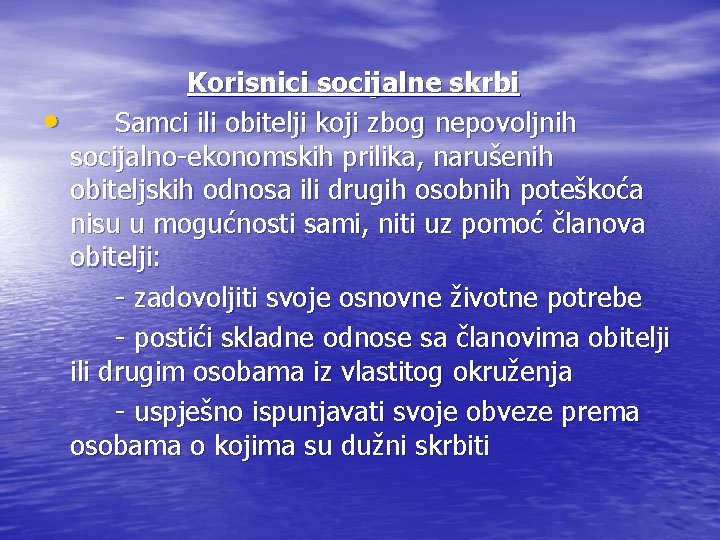 Korisnici socijalne skrbi

• Samci ili obitelji koji zbog nepovoljnih socijalno-ekonomskih prilika, narušenih obiteljskih odnosa ili drugih osobnih poteškoća nisu u mogućnosti sami, niti uz pomoć članova obitelji:

- zadovoljiti svoje osnovne životne potrebe

- postići skladne odnose sa članovima obitelji ili drugim osobama iz vlastitog okruženja

- uspješno ispunjavati svoje obveze prema osobama o kojima su dužni skrbiti